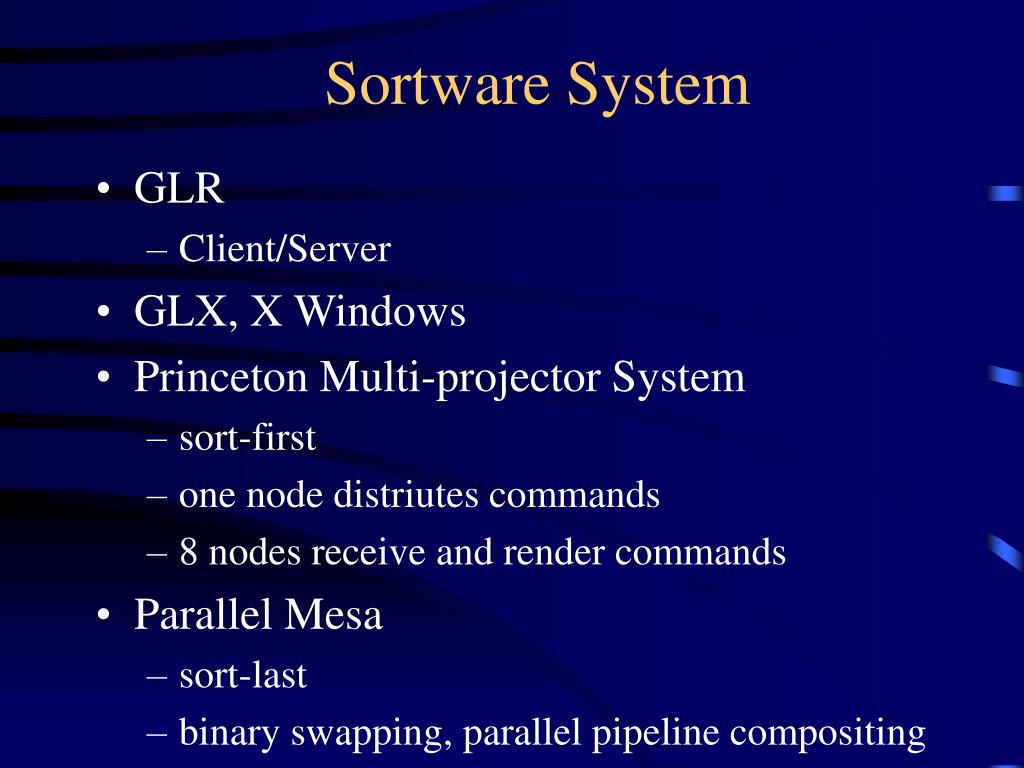 Sortware System

• GLR
– Client/Server
• GLX, X Windows
• Princeton Multi-projector System
– sort-first
– one node distriutes commands
– 8 nodes receive and render commands
• Parallel Mesa
– sort-last
– binary swapping, parallel pipeline compositing